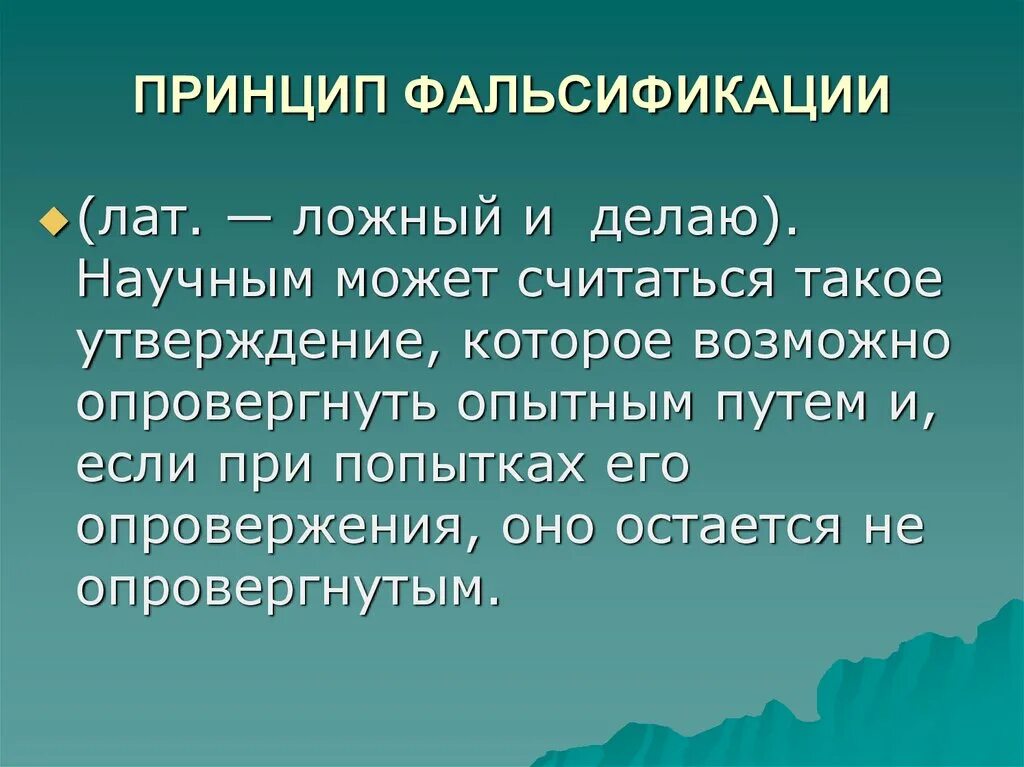 ПРИНЦИП ФАЛЬСИФИКАЦИИ

(лат. — ложный и делаю). Научным может считаться такое утверждение, которое возможно опровергнуть опытным путем и, если при попытках его опровержения, оно остается не опровергнутым.